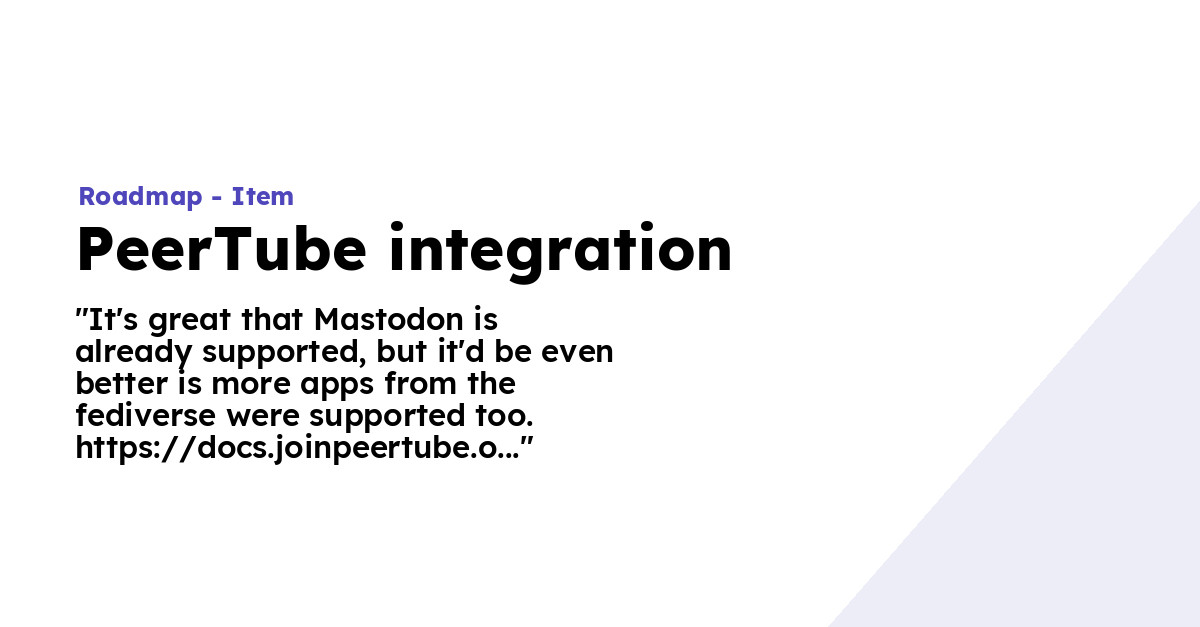 Roadmap - Item

PeerTube integration

"It's great that Mastodon is already supported, but it'd be even better is more apps from the fediverse were supported too. https://docs.joinpeertube.o..."